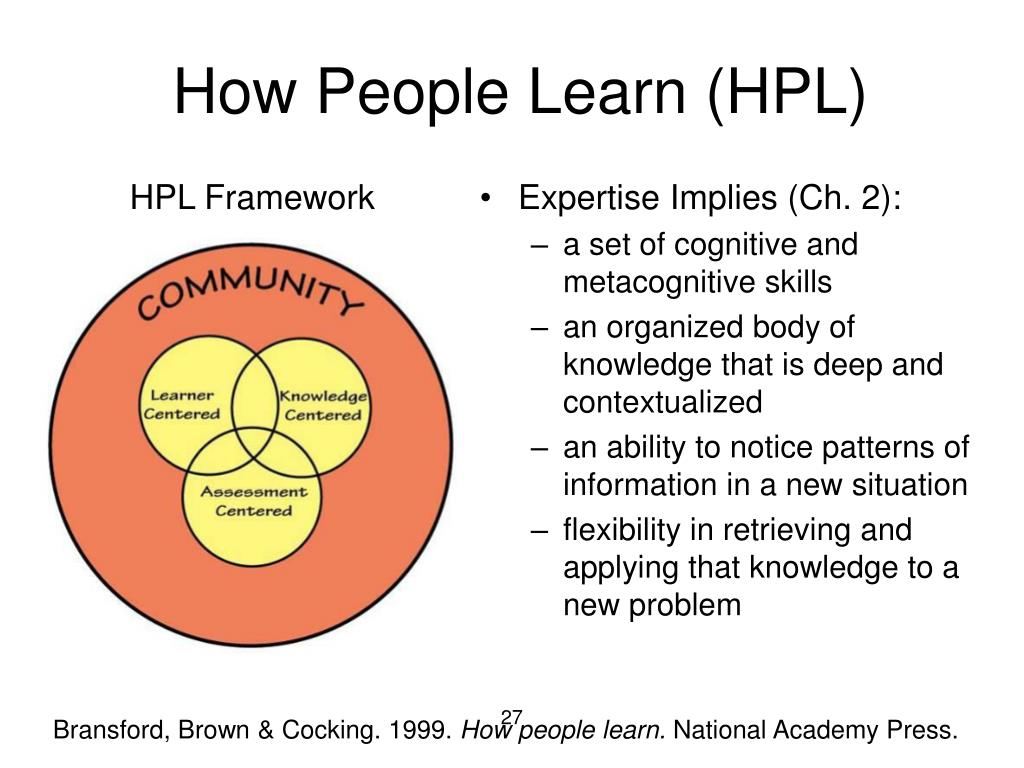 How People Learn (HPL)

HPL Framework

COMMUNITY

Learner Centered

Knowledge Centered

Assessment Centered

• Expertise Implies (Ch. 2):
– a set of cognitive and metacognitive skills
– an organized body of knowledge that is deep and contextualized
– an ability to notice patterns of information in a new situation
– flexibility in retrieving and applying that knowledge to a new problem

27

Bransford, Brown & Cocking. 1999. How people learn. National Academy Press.